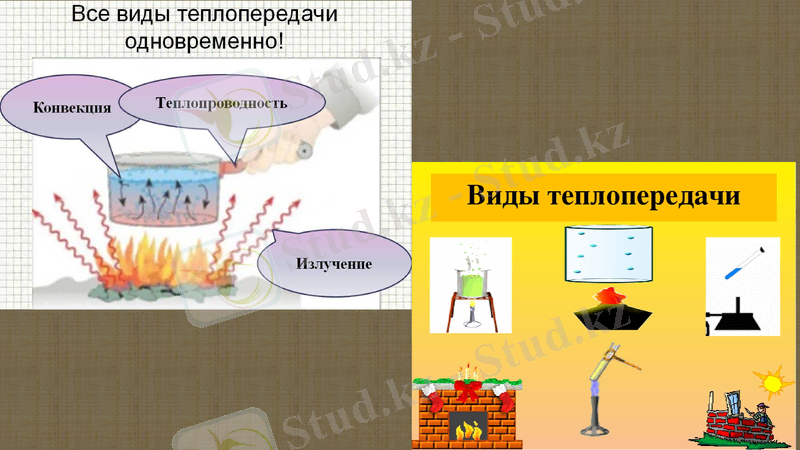 Все виды теплопередачи одновременно!

Конвекция

Теплопроводность

Излучение

Виды теплопередачи

Stud.kz - Stud.kz